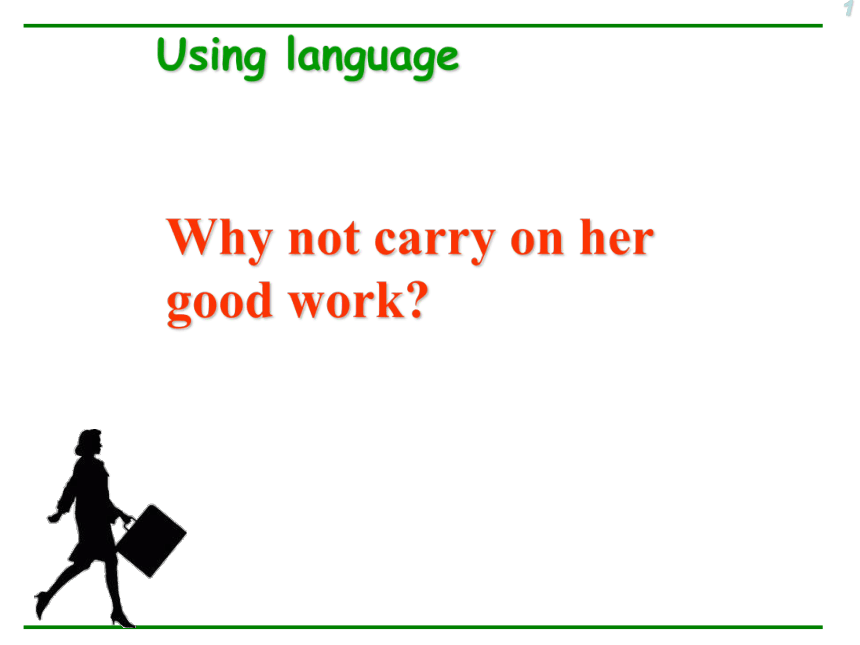 1

Using language

Why not carry on her good work?